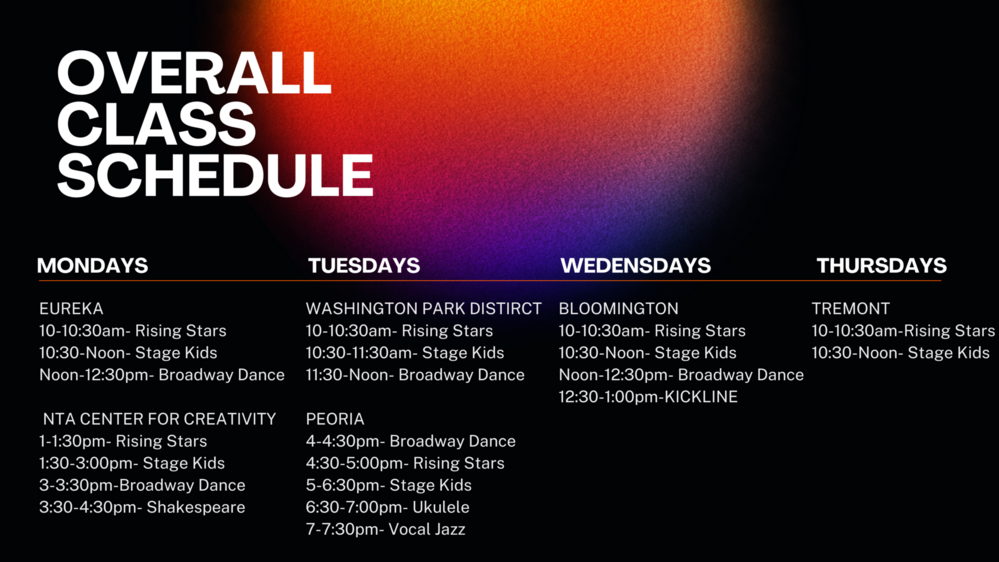 OVERALL CLASS SCHEDULE

MONDAYS

EUREKA
10-10:30am- Rising Stars
10:30-Noon- Stage Kids
Noon-12:30pm- Broadway Dance

NTA CENTER FOR CREATIVITY
1-1:30pm- Rising Stars
1:30-3:00pm- Stage Kids
3-3:30pm-Broadway Dance
3:30-4:30pm- Shakespeare

TUESDAYS

WASHINGTON PARK DISTIRCT
10-10:30am- Rising Stars
10:30-11:30am- Stage Kids
11:30-Noon- Broadway Dance

PEORIA
4-4:30pm- Broadway Dance
4:30-5:00pm- Rising Stars
5-6:30pm- Stage Kids
6:30-7:00pm- Ukulele
7-7:30pm- Vocal Jazz

WEDENSDAYS

BLOOMINGTON
10-10:30am- Rising Stars
10:30-Noon- Stage Kids
Noon-12:30pm- Broadway Dance
12:30-1:00pm-KICKLINE

THURSDAYS

TREMONT
10-10:30am-Rising Stars
10:30-Noon- Stage Kids